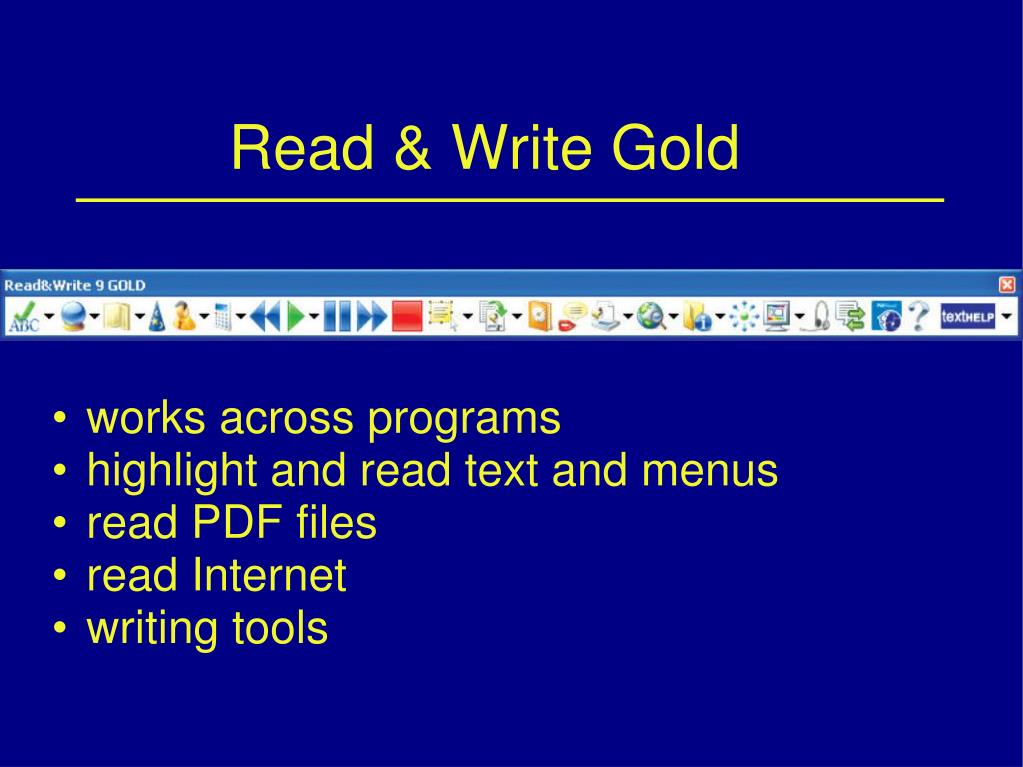 Read & Write Gold

Read&Write 9 GOLD

ABC

textHELP

• works across programs
• highlight and read text and menus
• read PDF files
• read Internet
• writing tools